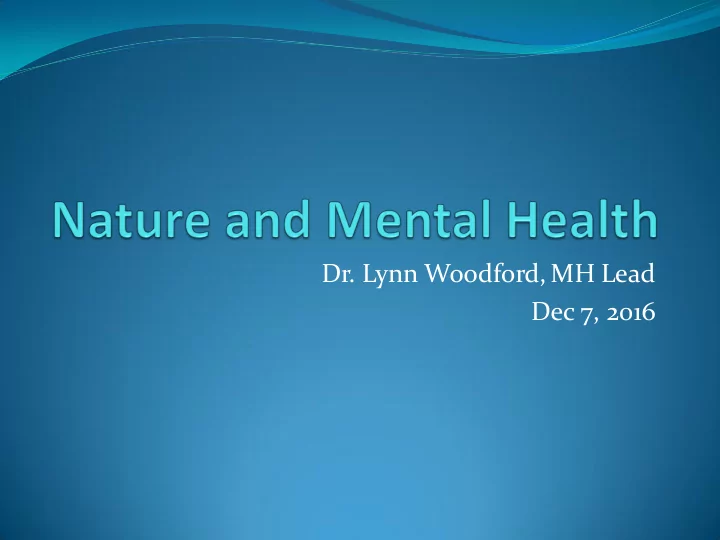 Nature and Mental Health

Dr. Lynn Woodford, MH Lead
Dec 7, 2016